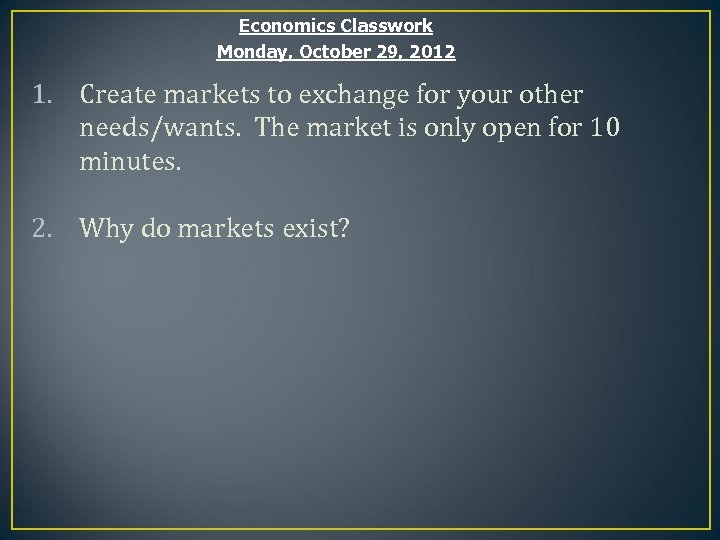 Economics Classwork
Monday, October 29, 2012

1. Create markets to exchange for your other needs/wants. The market is only open for 10 minutes.

2. Why do markets exist?